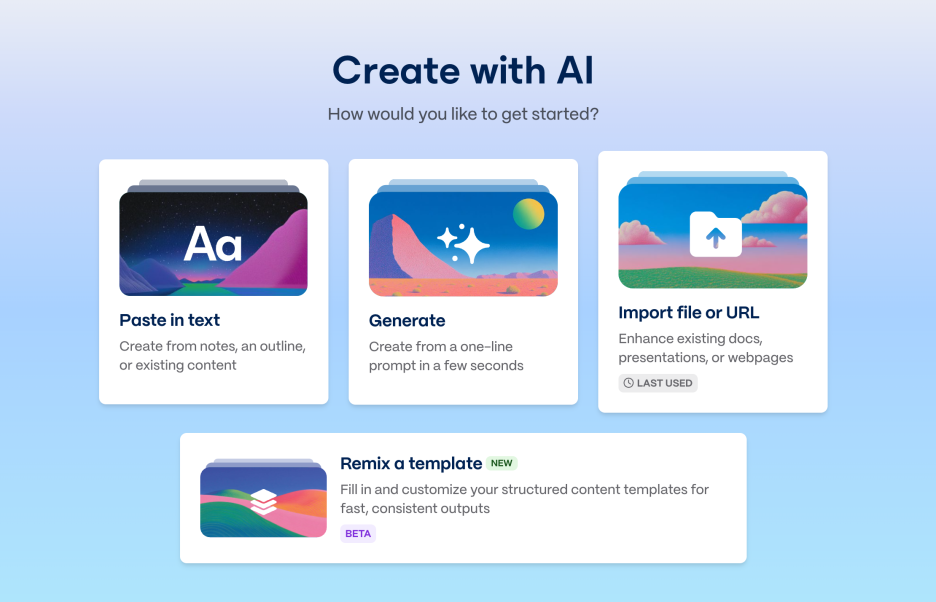 Create with AI

How would you like to get started?

Aa

Paste in text

Create from notes, an outline, or existing content

Generate

Create from a one-line prompt in a few seconds

Import file or URL

Enhance existing docs, presentations, or webpages

LAST USED

Remix a template NEW

Fill in and customize your structured content templates for fast, consistent outputs

BETA